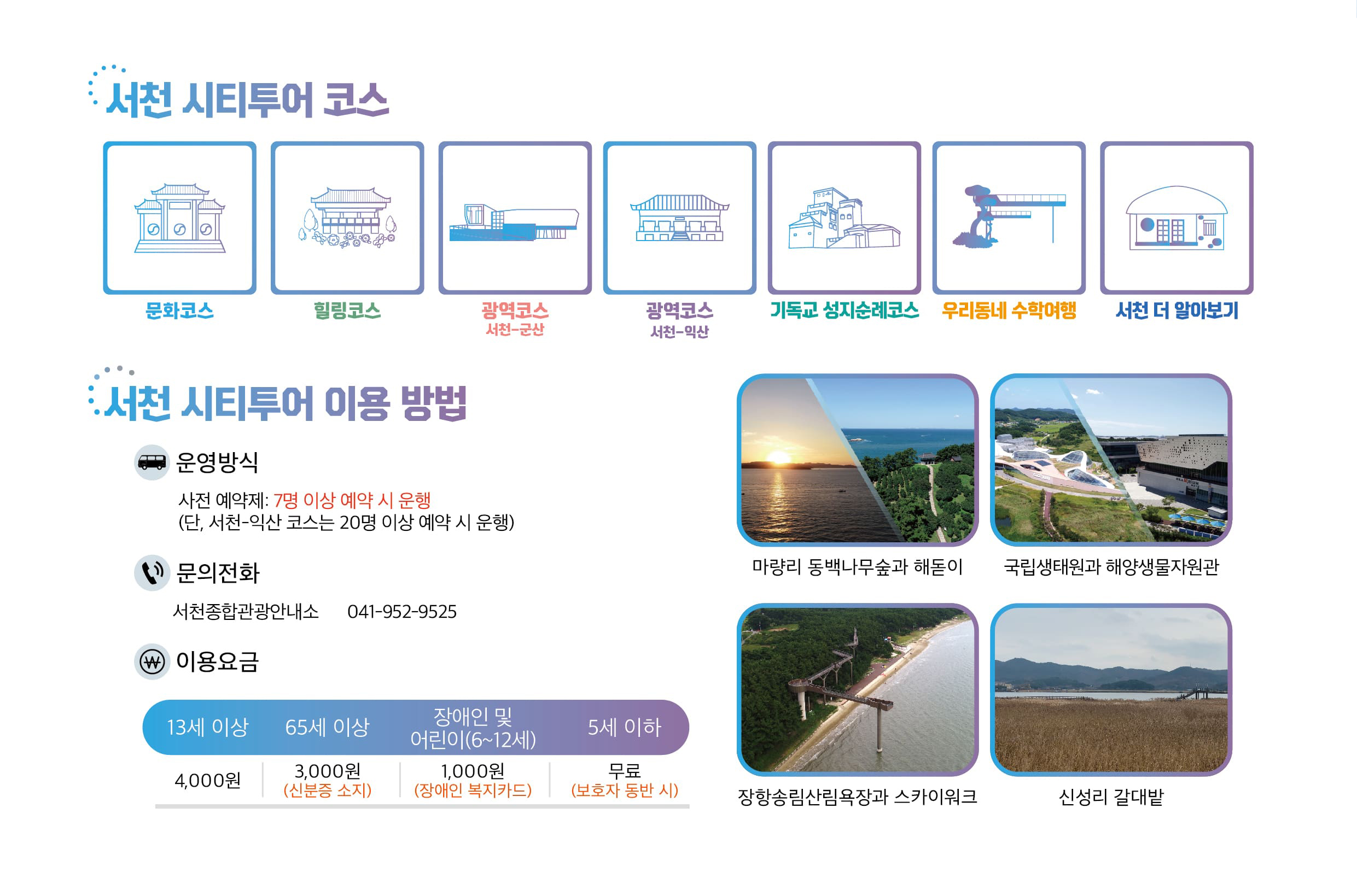 서천 시티투어 코스

문화코스

힐링코스

광역코스
서천-군산

광역코스
서천-익산

기독교 성지순례코스

우리동네 수학여행

서천 더 알아보기

서천 시티투어 이용 방법

운영방식

사전 예약제: 7명 이상 예약 시 운행
(단, 서천-익산 코스는 20명 이상 예약 시 운행)

문의전화

서천종합관광안내소 041-952-9525

이용요금

| 13세 이상 | 65세 이상 | 장애인 및 어린이(6~12세) | 5세 이하 |
|---|---|---|---|
| 4,000원 | 3,000원 (신분증 소지) | 1,000원 (장애인 복지카드) | 무료 (보호자 동반 시) |

마량리 동백나무숲과 해돋이

국립생태원과 해양생물자원관

장항송림산림욕장과 스카이워크

신성리 갈대밭